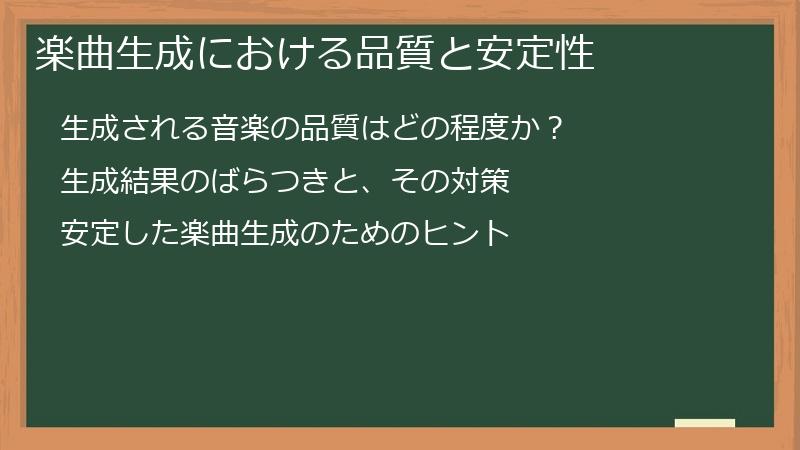 楽曲生成における品質と安定性

生成される音楽の品質はどの程度か？

生成結果のばらつきと、その対策

安定した楽曲生成のためのヒント